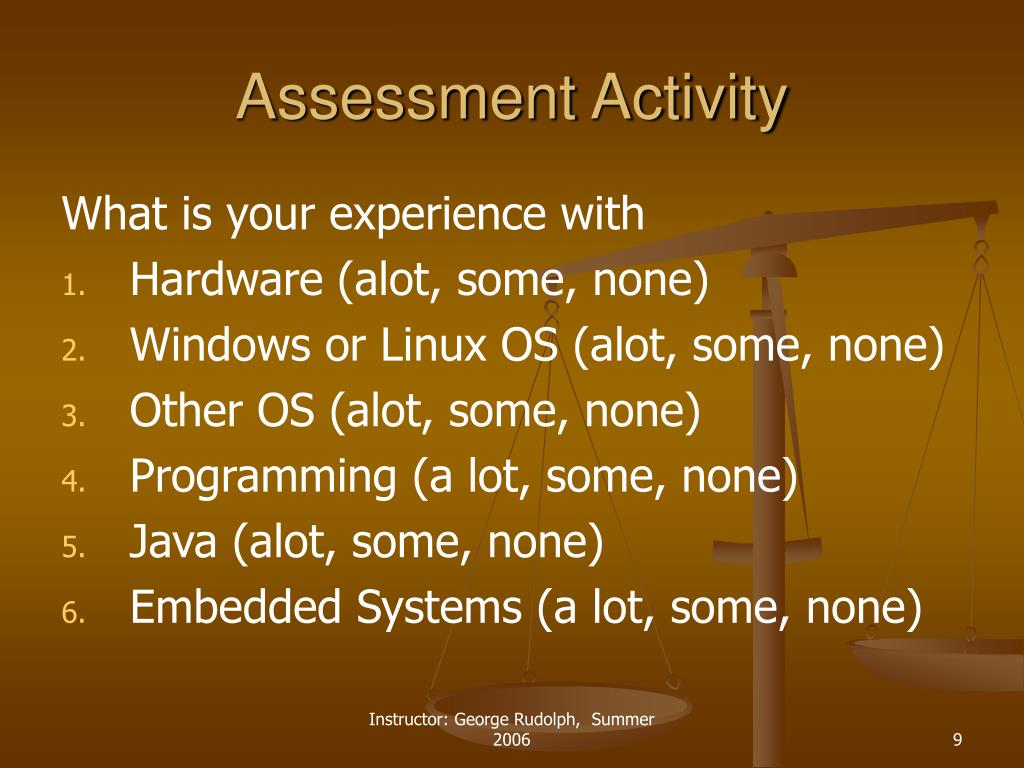 Assessment Activity

What is your experience with

1. Hardware (alot, some, none)
2. Windows or Linux OS (alot, some, none)
3. Other OS (alot, some, none)
4. Programming (a lot, some, none)
5. Java (alot, some, none)
6. Embedded Systems (a lot, some, none)

Instructor: George Rudolph, Summer 2006

9